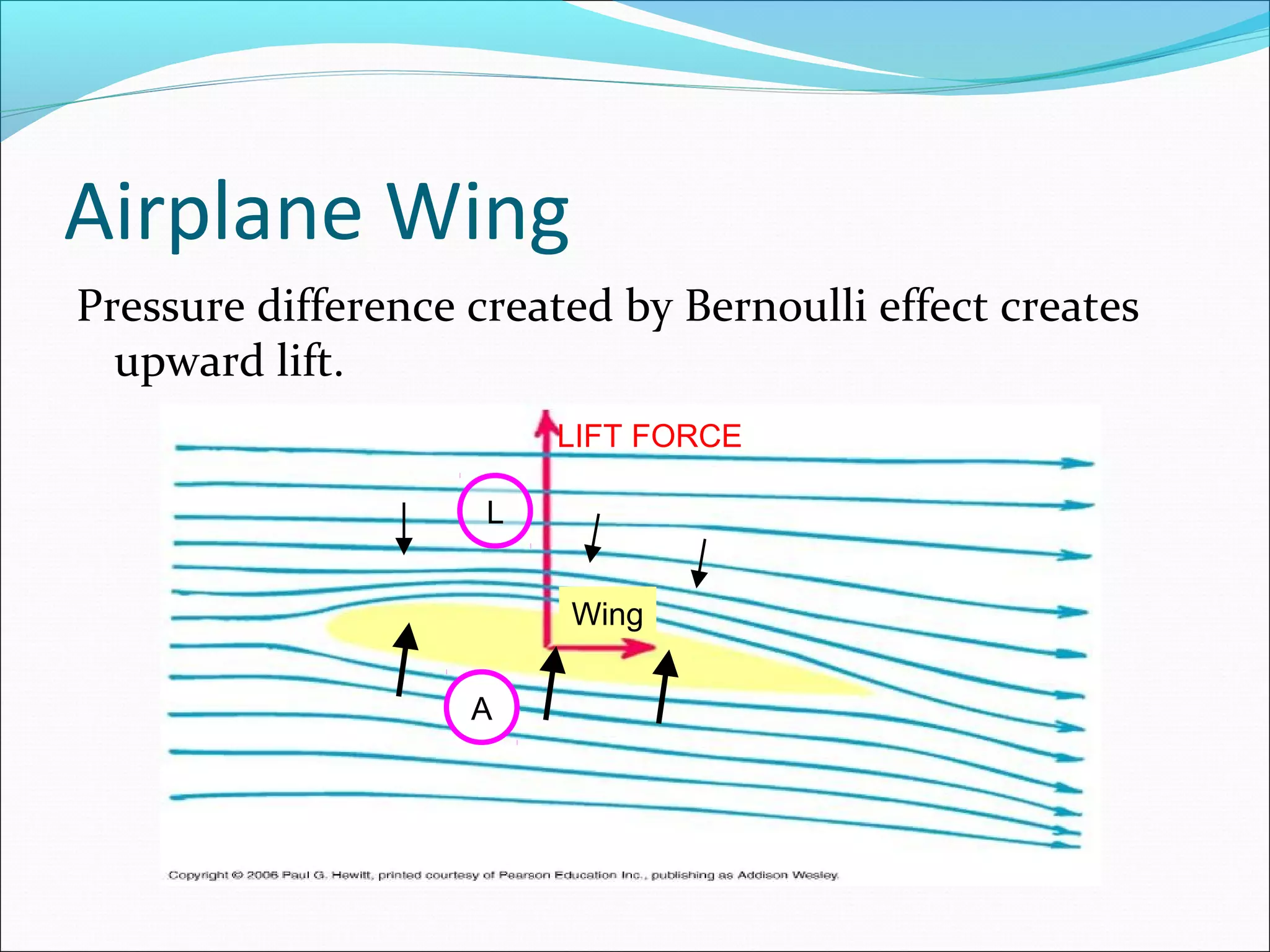 Airplane Wing

Pressure difference created by Bernoulli effect creates upward lift.

LIFT FORCE

L

Wing

A

Copyright © 2006 Paul G. Hewitt, printed courtesy of Pearson Education Inc., publishing as Addison Wesley.